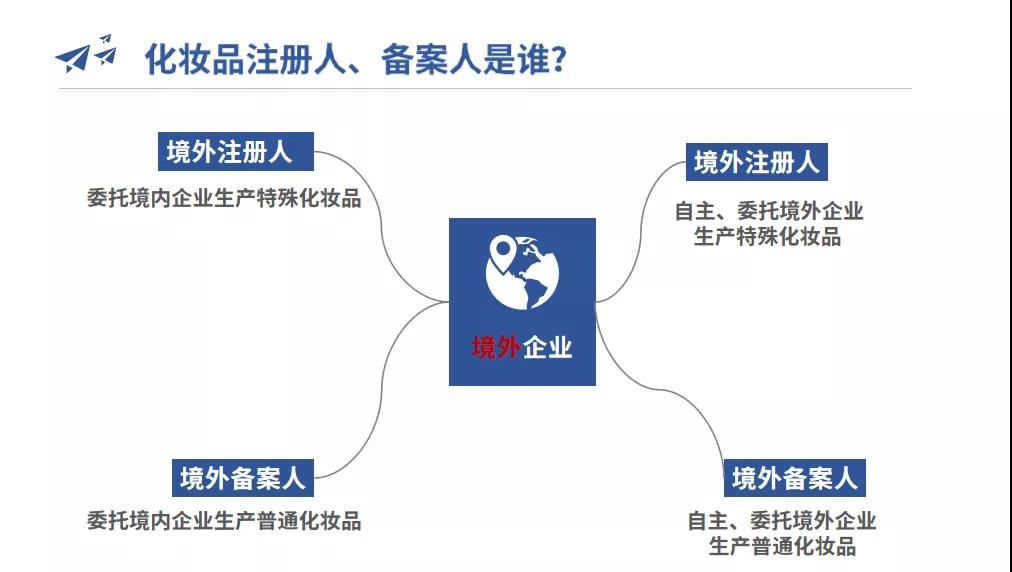 化妆品注册人、备案人是谁?

境外注册人
委托境内企业生产特殊化妆品

境外注册人
自主、委托境外企业生产特殊化妆品

境外企业

境外备案人
委托境内企业生产普通化妆品

境外备案人
自主、委托境外企业生产普通化妆品